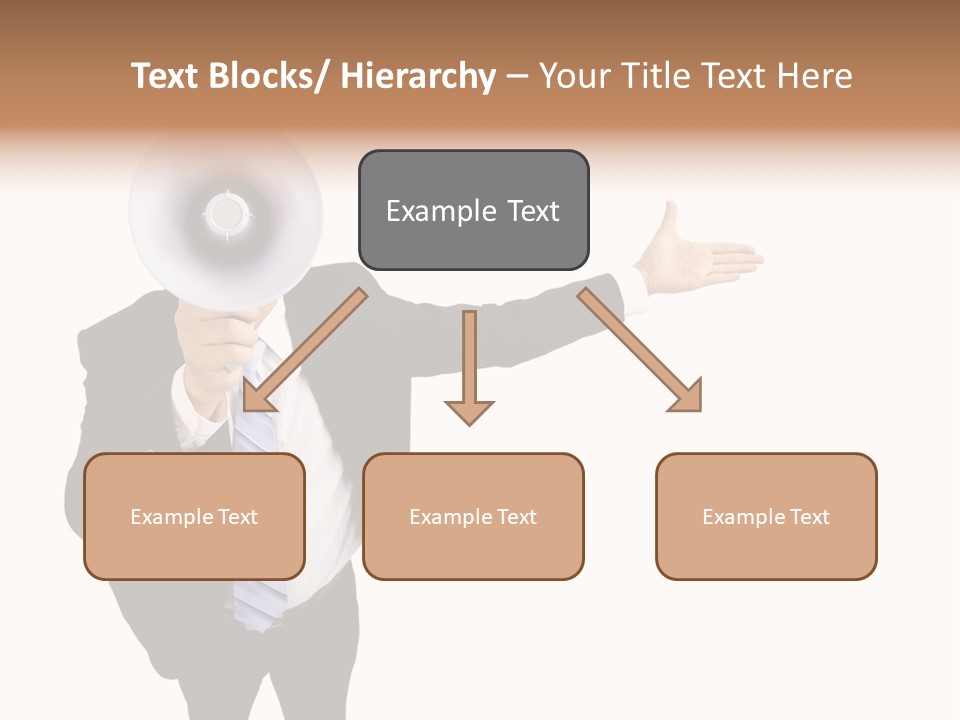 Text Blocks/ Hierarchy – Your Title Text Here

Example Text

Example Text

Example Text

Example Text